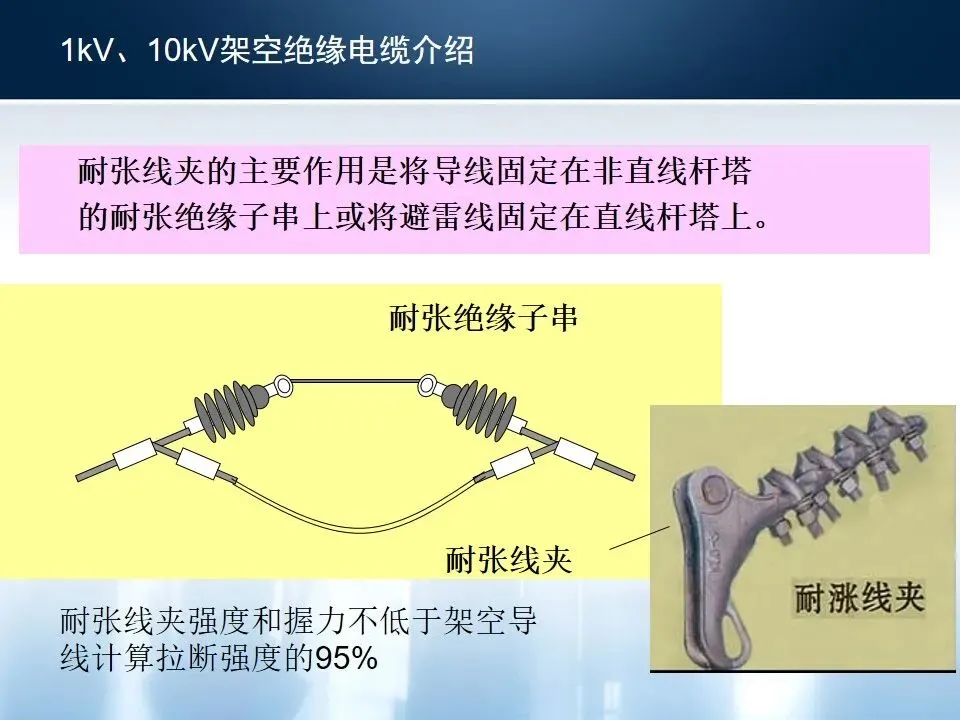 1kV、10kV架空绝缘电缆介绍

耐张线夹的主要作用是将导线固定在非直线杆塔的耐张绝缘子串上或将避雷线固定在直线杆塔上。

耐张绝缘子串

耐张线夹

耐涨线夹

耐张线夹强度和握力不低于架空导线计算拉断强度的95%